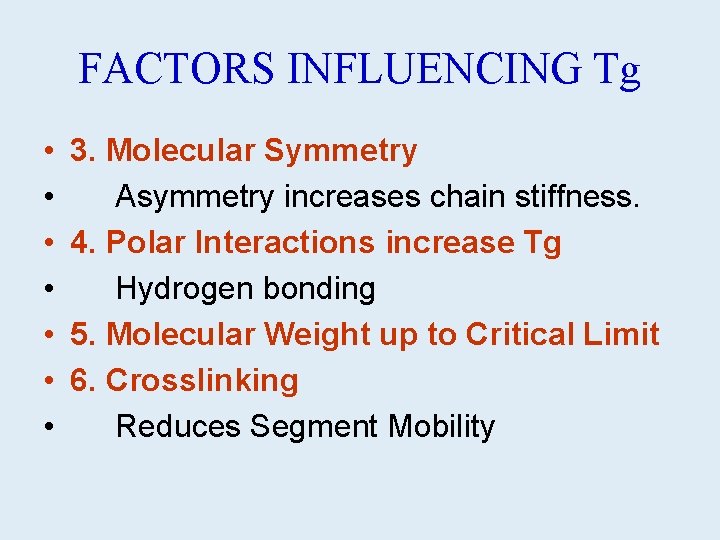 FACTORS INFLUENCING Tg

• 3. Molecular Symmetry
• Asymmetry increases chain stiffness.
• 4. Polar Interactions increase Tg
• Hydrogen bonding
• 5. Molecular Weight up to Critical Limit
• 6. Crosslinking
• Reduces Segment Mobility